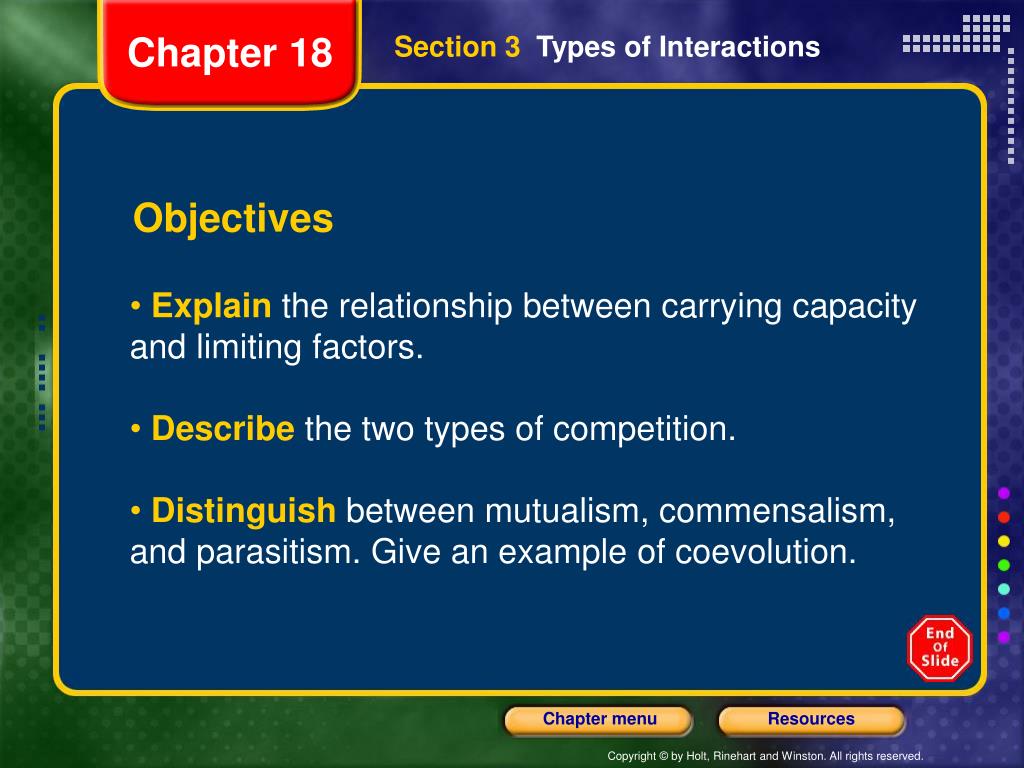 Chapter 18

Section 3 Types of Interactions

Objectives

• Explain the relationship between carrying capacity and limiting factors.

• Describe the two types of competition.

• Distinguish between mutualism, commensalism, and parasitism. Give an example of coevolution.

End Of Slide

Chapter menu

Resources

Copyright © by Holt, Rinehart and Winston. All rights reserved.